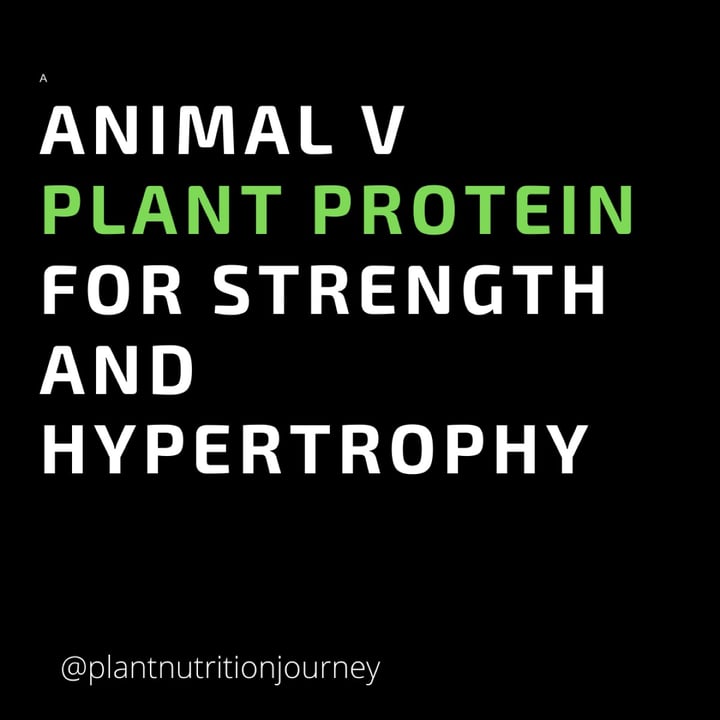 A

ANIMAL V
PLANT PROTEIN
FOR STRENGTH
AND
HYPERTROPHY

@plantnutritionjourney